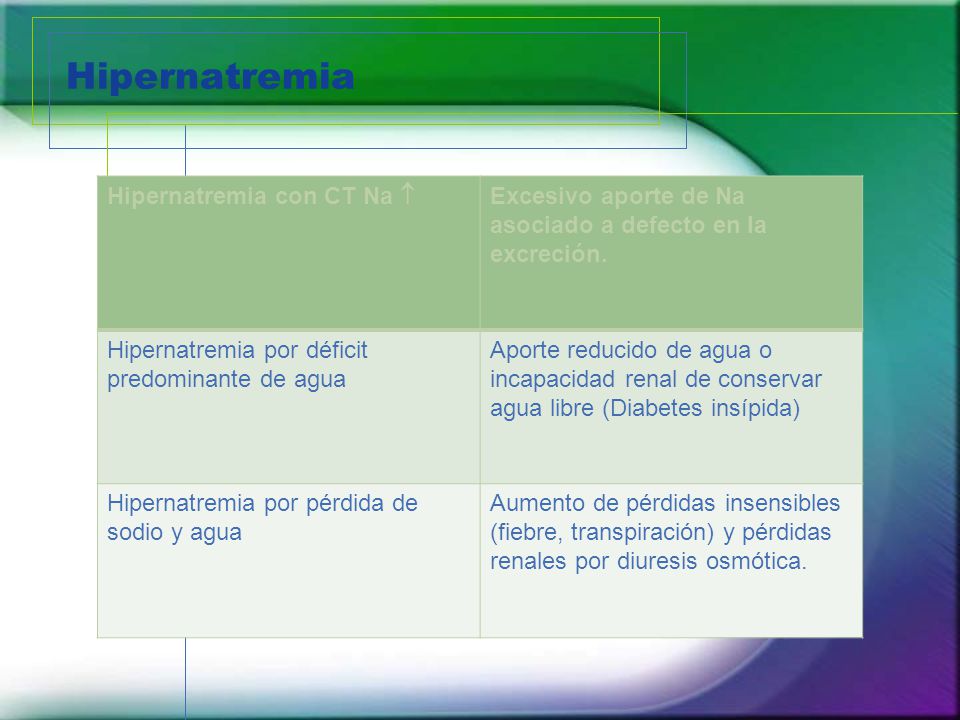 Hipernatremia

| Hipernatremia con CT Na $\uparrow$ | Excesivo aporte de Na asociado a defecto en la excreción. |
|---|---|
| Hipernatremia por déficit predominante de agua | Aporte reducido de agua o incapacidad renal de conservar agua libre (Diabetes insípida) |
| Hipernatremia por pérdida de sodio y agua | Aumento de pérdidas insensibles (fiebre, transpiración) y pérdidas renales por diuresis osmótica. |